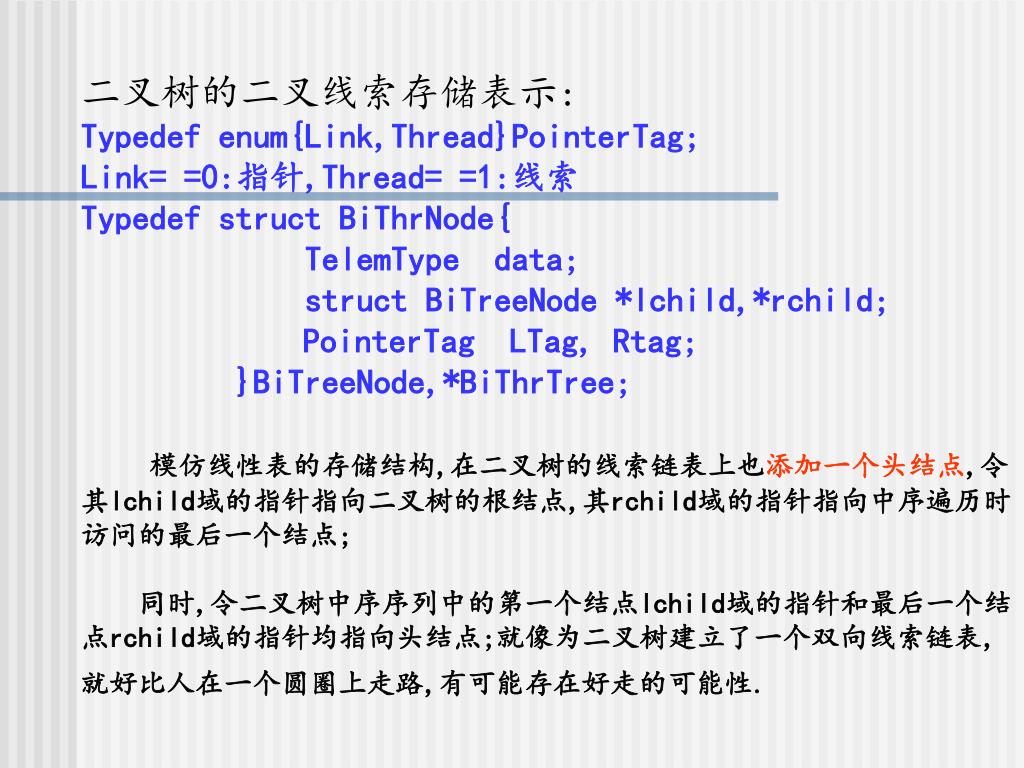 二叉树的二叉线索存储表示:
Typedef enum{Link,Thread}PointerTag;
Link= =0:指针,Thread= =1:线索
Typedef struct BiThrNode{
TelemType data;
struct BiTreeNode *lchild,*rchild;
PointerTag LTag, Rtag;
}BiTreeNode,*BiThrTree;

模仿线性表的存储结构,在二叉树的线索链表上也添加一个头结点,令其lchild域的指针指向二叉树的根结点,其rchild域的指针指向中序遍历时访问的最后一个结点;

同时,令二叉树中序序列中的第一个结点lchild域的指针和最后一个结点rchild域的指针均指向头结点;就像为二叉树建立了一个双向线索链表,就好比人在一个圆圈上走路,有可能存在好走的可能性.